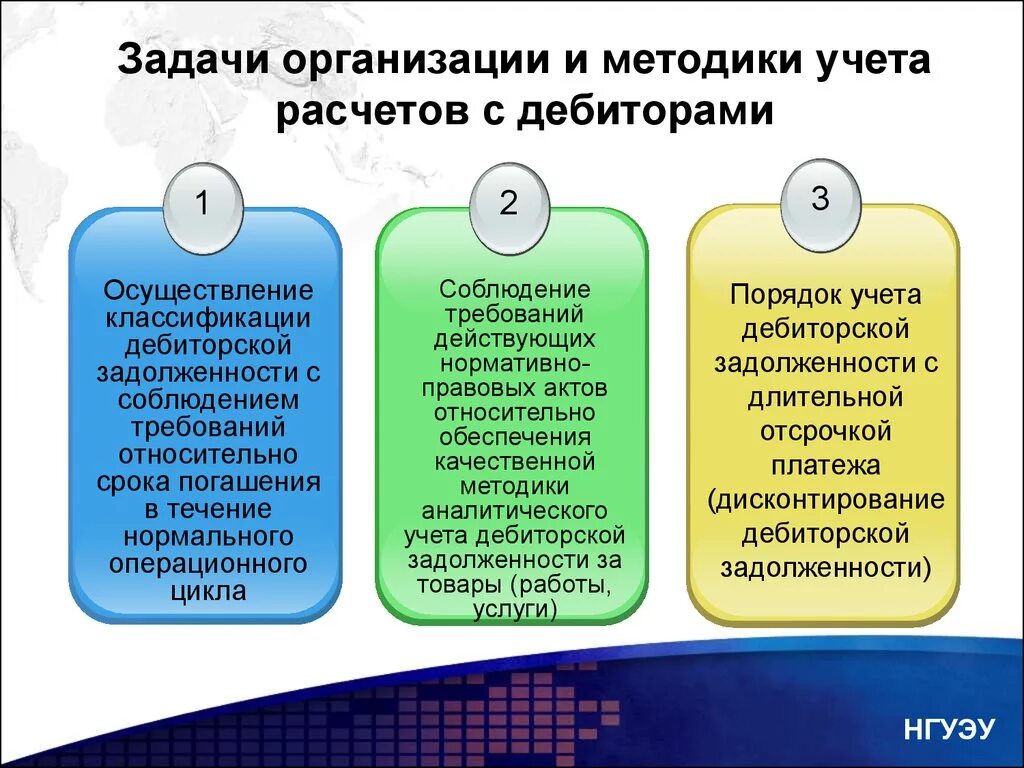 Задачи организации и методики учета расчетов с дебиторами

1

Осуществление классификации дебиторской задолженности с соблюдением требований относительно срока погашения в течение нормального операционного цикла

2

Соблюдение требований действующих нормативно-правовых актов относительно обеспечения качественной методики аналитического учета дебиторской задолженности за товары (работы, услуги)

3

Порядок учета дебиторской задолженности с длительной отсрочкой платежа (дисконтирование дебиторской задолженности)

НГУЭУ